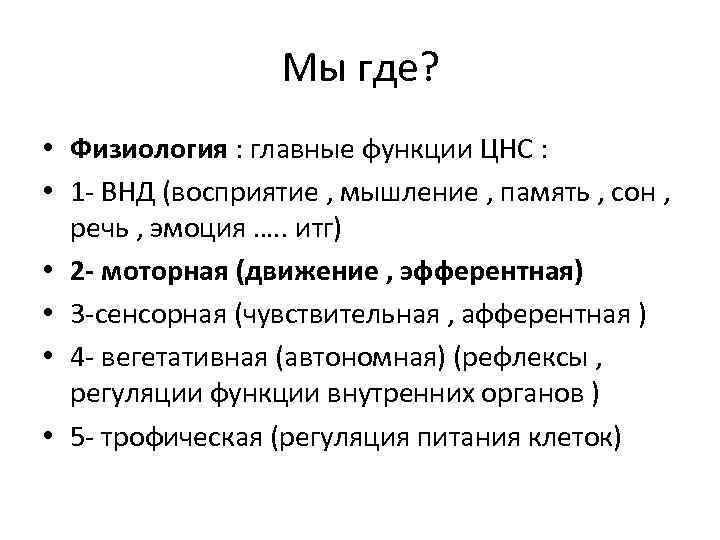 Мы где?

• Физиология : главные функции ЦНС :
• 1- ВНД (восприятие , мышление , память , сон , речь , эмоция ….. итг)
• 2- моторная (движение , эфферентная)
• 3-сенсорная (чувствительная , афферентная )
• 4- вегетативная (автономная) (рефлексы , регуляции функции внутренних органов )
• 5- трофическая (регуляция питания клеток)